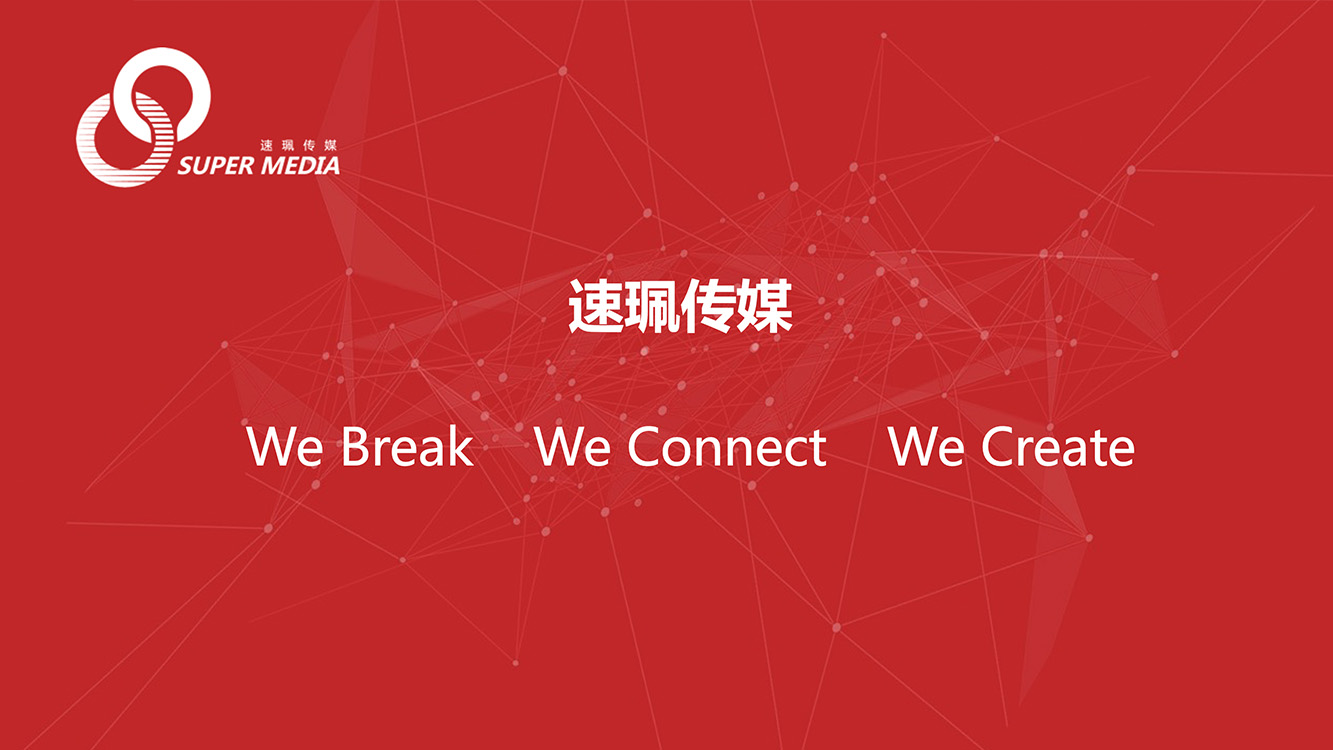 速珮传媒
SUPER MEDIA

速珮传媒

We Break We Connect We Create